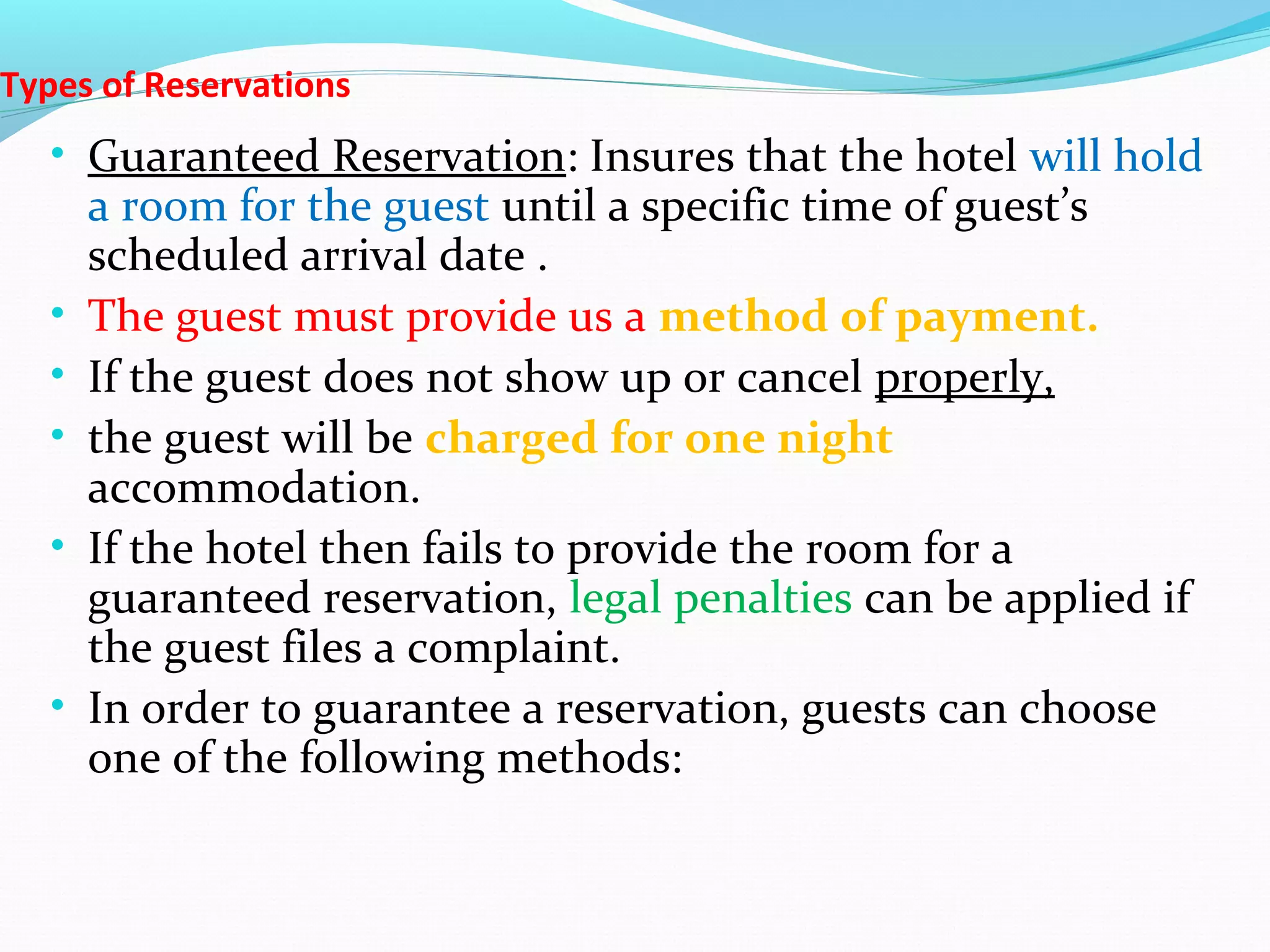 Types of Reservations

• Guaranteed Reservation: Insures that the hotel will hold a room for the guest until a specific time of guest's scheduled arrival date .

• The guest must provide us a method of payment.

• If the guest does not show up or cancel properly,

• the guest will be charged for one night accommodation.

• If the hotel then fails to provide the room for a guaranteed reservation, legal penalties can be applied if the guest files a complaint.

• In order to guarantee a reservation, guests can choose one of the following methods: